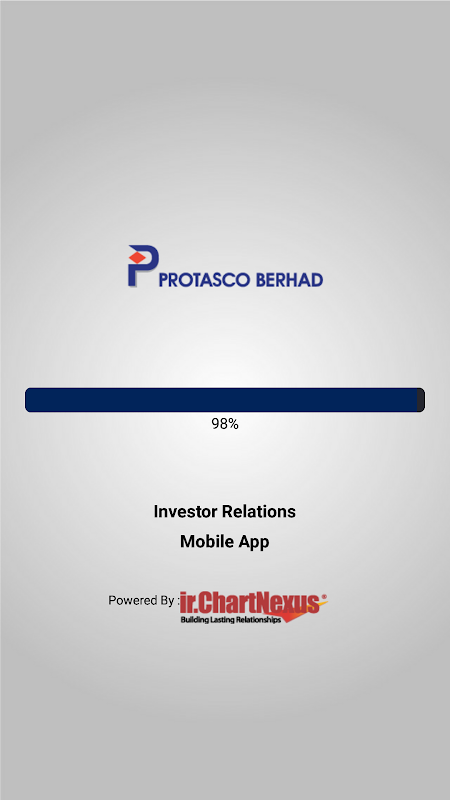 PROTASCO BERHAD

98%

Investor Relations
Mobile App

Powered By : ir.ChartNexus®
Building Lasting Relationships